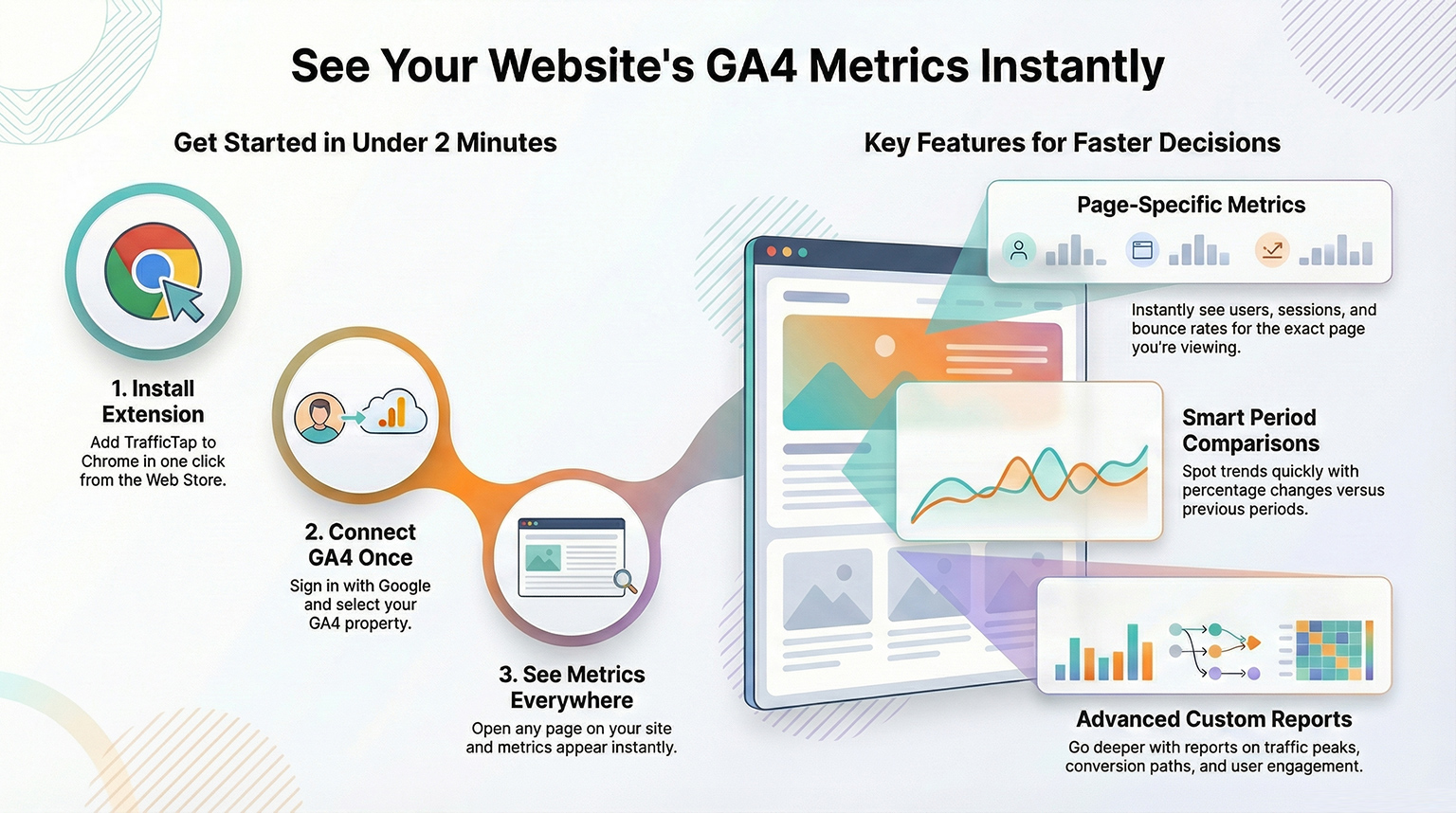 See Your Website's GA4 Metrics Instantly

Get Started in Under 2 Minutes

1. Install Extension
Add TrafficTap to Chrome in one click from the Web Store.

2. Connect GA4 Once
Sign in with Google and select your GA4 property.

3. See Metrics Everywhere
Open any page on your site and metrics appear instantly.

Key Features for Faster Decisions

Page-Specific Metrics
Instantly see users, sessions, and bounce rates for the exact page you're viewing.

Smart Period Comparisons
Spot trends quickly with percentage changes versus previous periods.

Advanced Custom Reports
Go deeper with reports on traffic peaks, conversion paths, and user engagement.